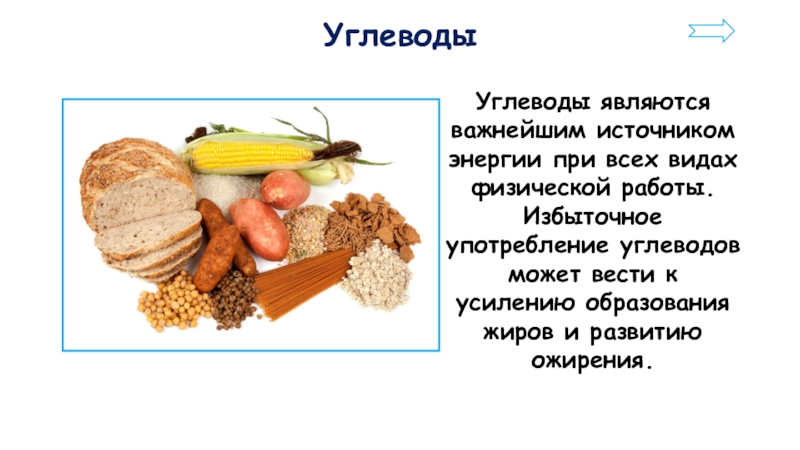 Углеводы

Углеводы являются важнейшим источником энергии при всех видах физической работы. Избыточное употребление углеводов может вести к усилению образования жиров и развитию ожирения.